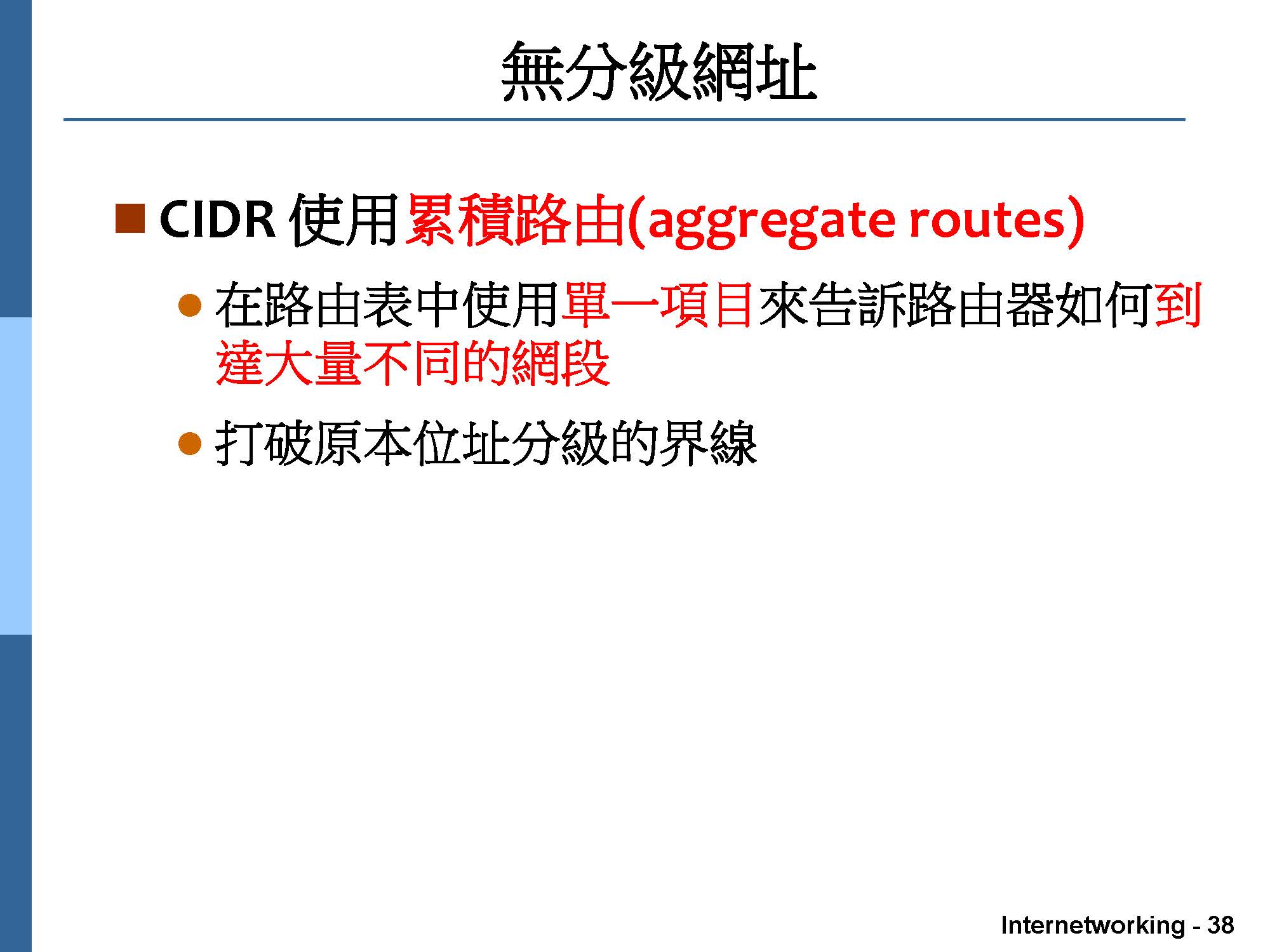 無分級網址

CIDR 使用累積路由(aggregate routes)

在路由表中使用單一項目來告訴路由器如何到達大量不同的網段

打破原本位址分級的界線

Internetworking - 38